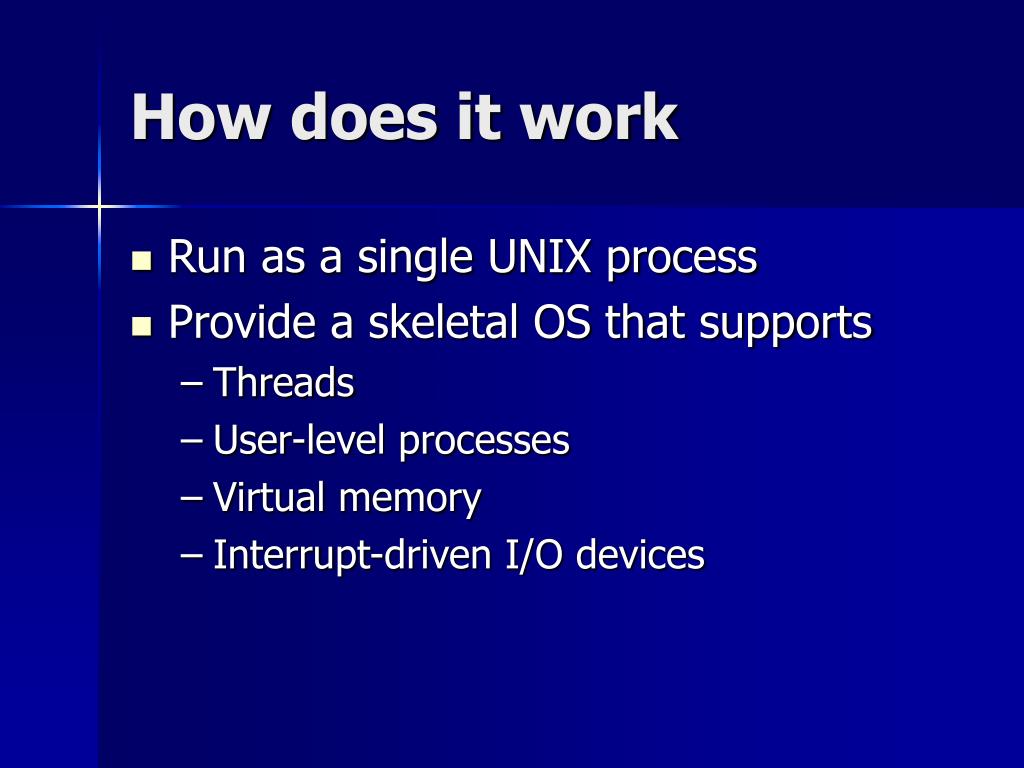 How does it work

- Run as a single UNIX process
- Provide a skeletal OS that supports
  – Threads
  – User-level processes
  – Virtual memory
  – Interrupt-driven I/O devices